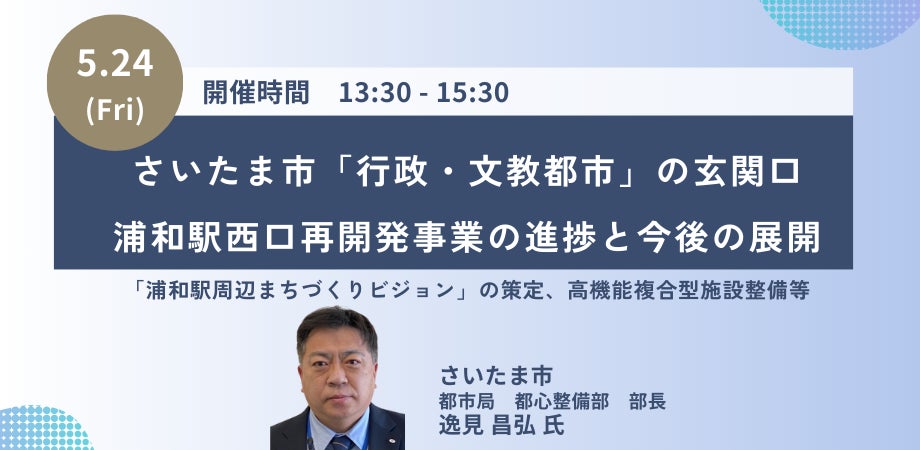 5.24
(Fri)

開催時間　13:30 - 15:30

さいたま市「行政・文教都市」の玄関口
浦和駅西口再開発事業の進捗と今後の展開

「浦和駅周辺まちづくりビジョン」の策定、高機能複合型施設整備等

さいたま市
都市局　都心整備部　部長
逸見 昌弘 氏